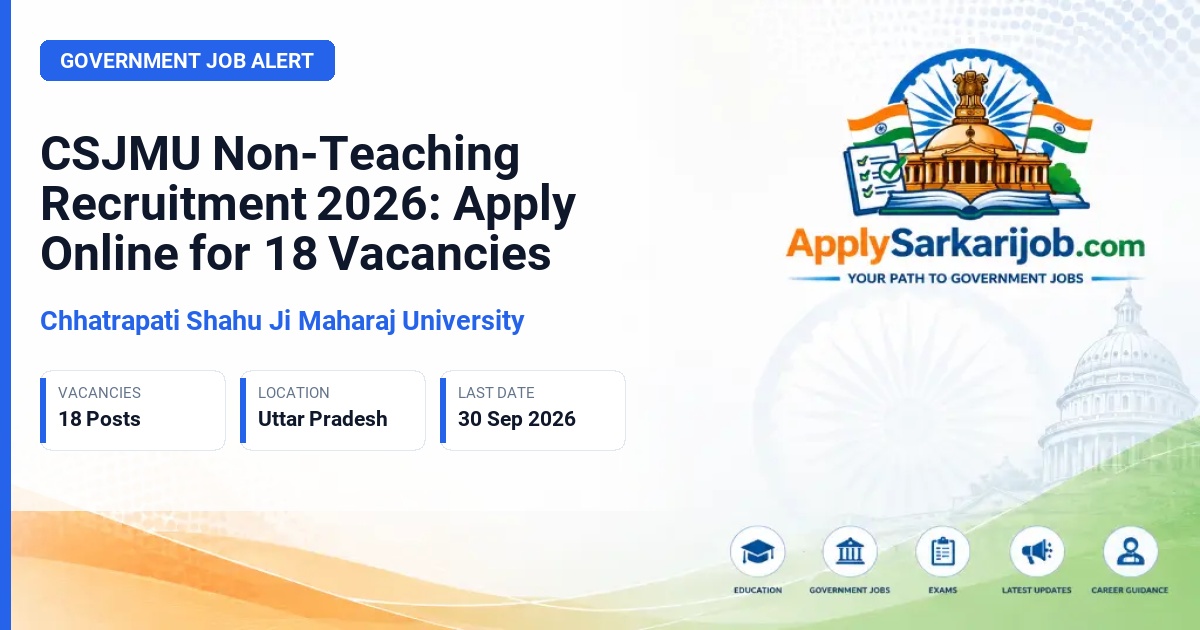 GOVERNMENT JOB ALERT

CSJMU Non-Teaching Recruitment 2026: Apply Online for 18 Vacancies

Chhatrapati Shahu Ji Maharaj University

VACANCIES
18 Posts

LOCATION
Uttar Pradesh

LAST DATE
30 Sep 2026

ApplySarkarijob.com
YOUR PATH TO GOVERNMENT JOBS

EDUCATION
GOVERNMENT JOBS
EXAMS
LATEST UPDATES
CAREER GUIDANCE